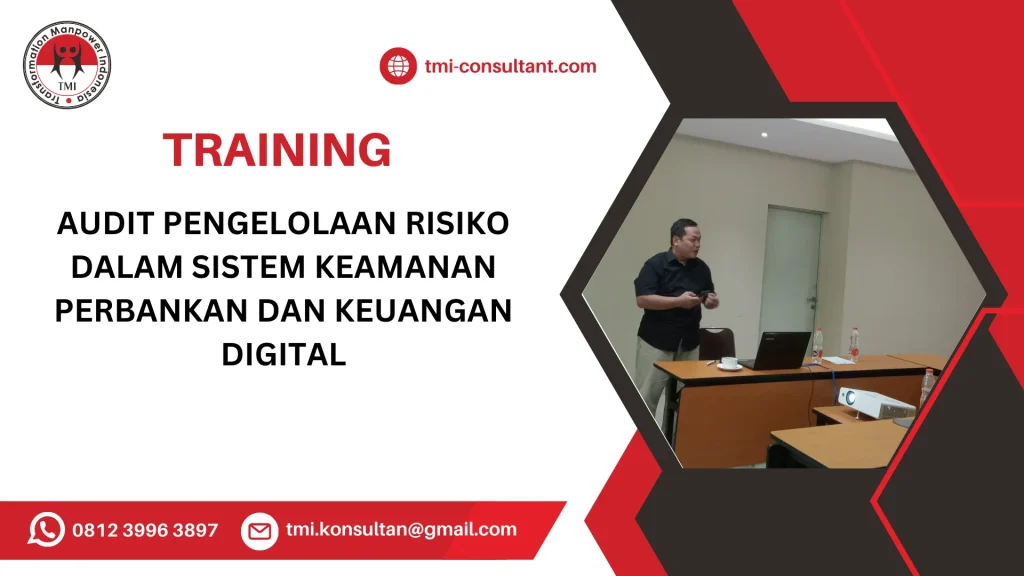 Transformation Manpower Indonesia
TMI

tmi-consultant.com

TRAINING

AUDIT PENGELOLAAN RISIKO DALAM SISTEM KEAMANAN PERBANKAN DAN KEUANGAN DIGITAL

0812 3996 3897

tmi.konsultan@gmail.com